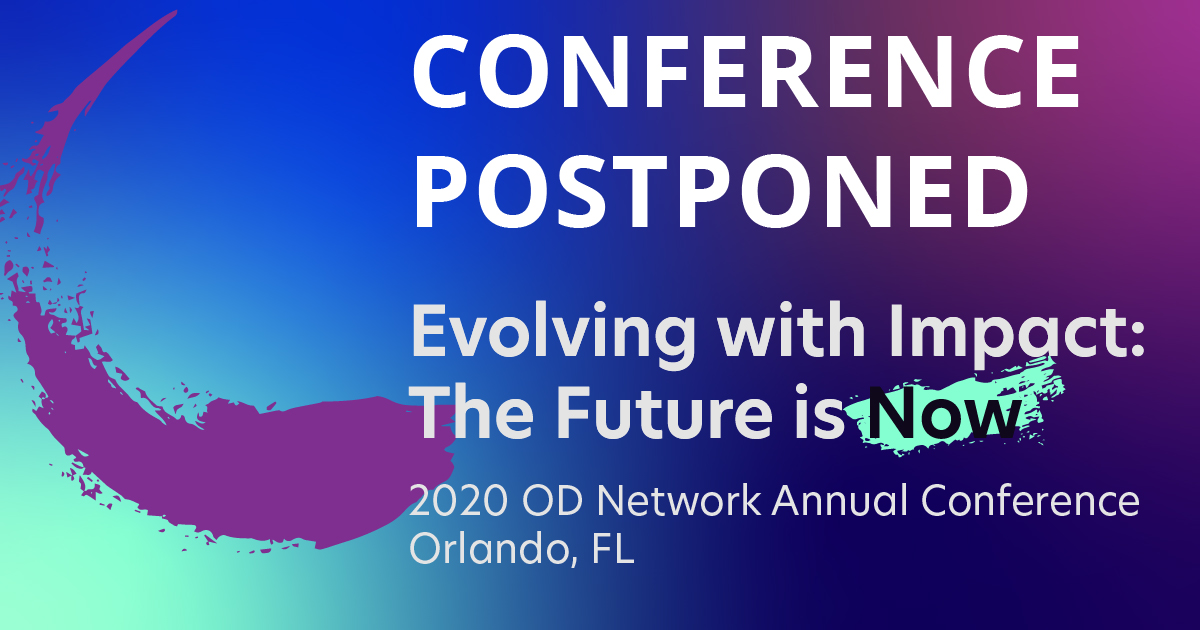 CONFERENCE POSTPONED

Evolving with Impact: The Future is Now

2020 OD Network Annual Conference
Orlando, FL